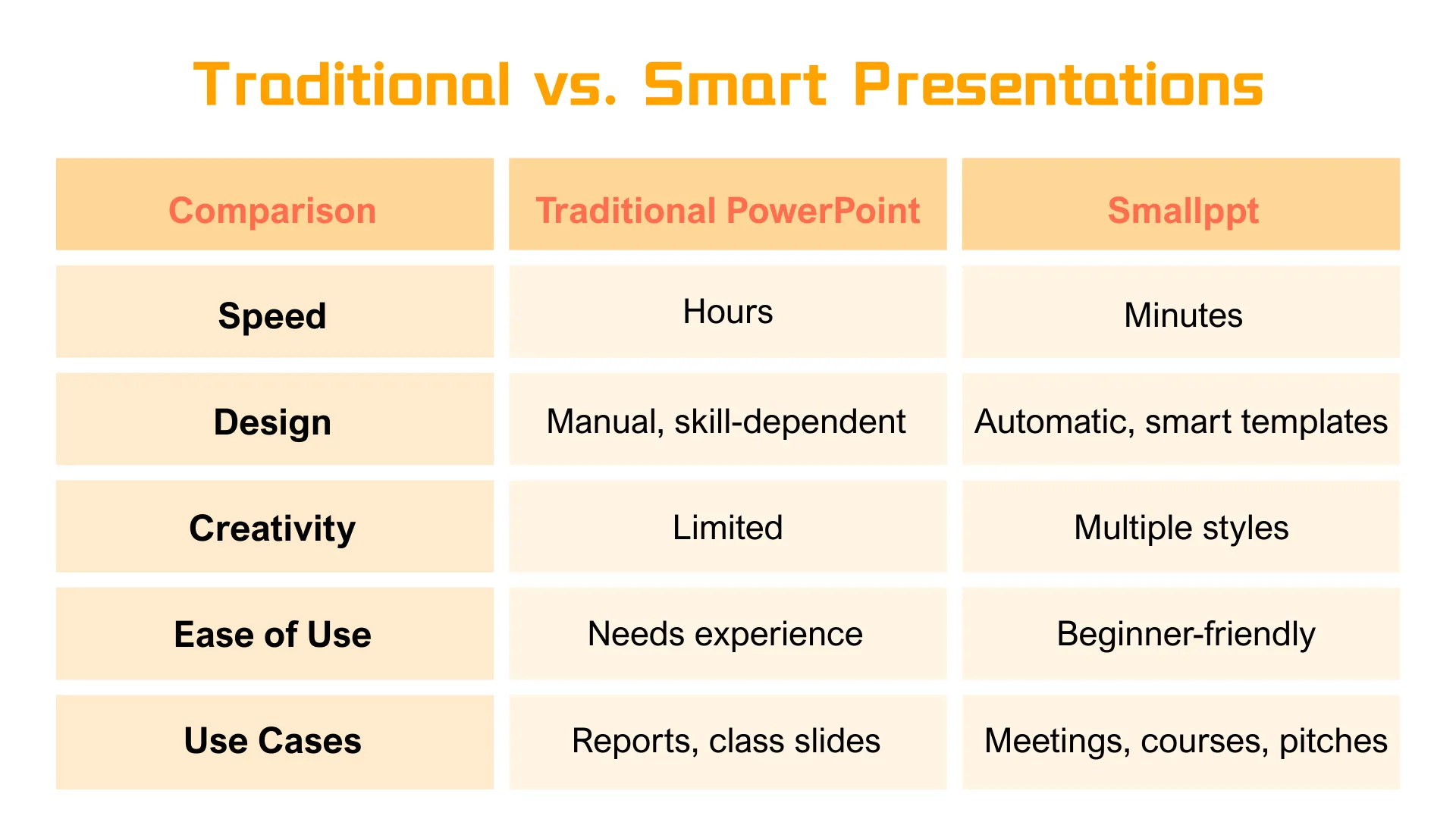 Traditional vs. Smart Presentations

| Comparison | Traditional PowerPoint | Smallppt |
|---|---|---|
| Speed | Hours | Minutes |
| Design | Manual, skill-dependent | Automatic, smart templates |
| Creativity | Limited | Multiple styles |
| Ease of Use | Needs experience | Beginner-friendly |
| Use Cases | Reports, class slides | Meetings, courses, pitches |